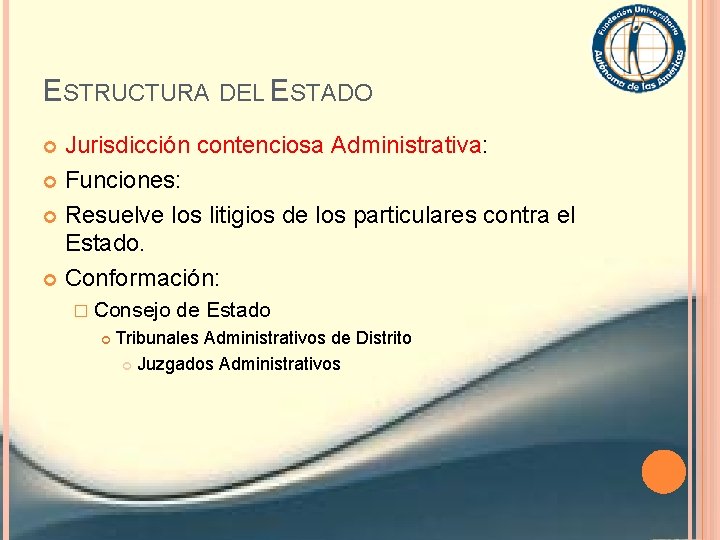 Fundación Universitaria Autónoma de las Américas

ESTRUCTURA DEL ESTADO

Jurisdicción contenciosa Administrativa:

Funciones:

Resuelve los litigios de los particulares contra el Estado.

Conformación:

Consejo de Estado

Tribunales Administrativos de Distrito

Juzgados Administrativos